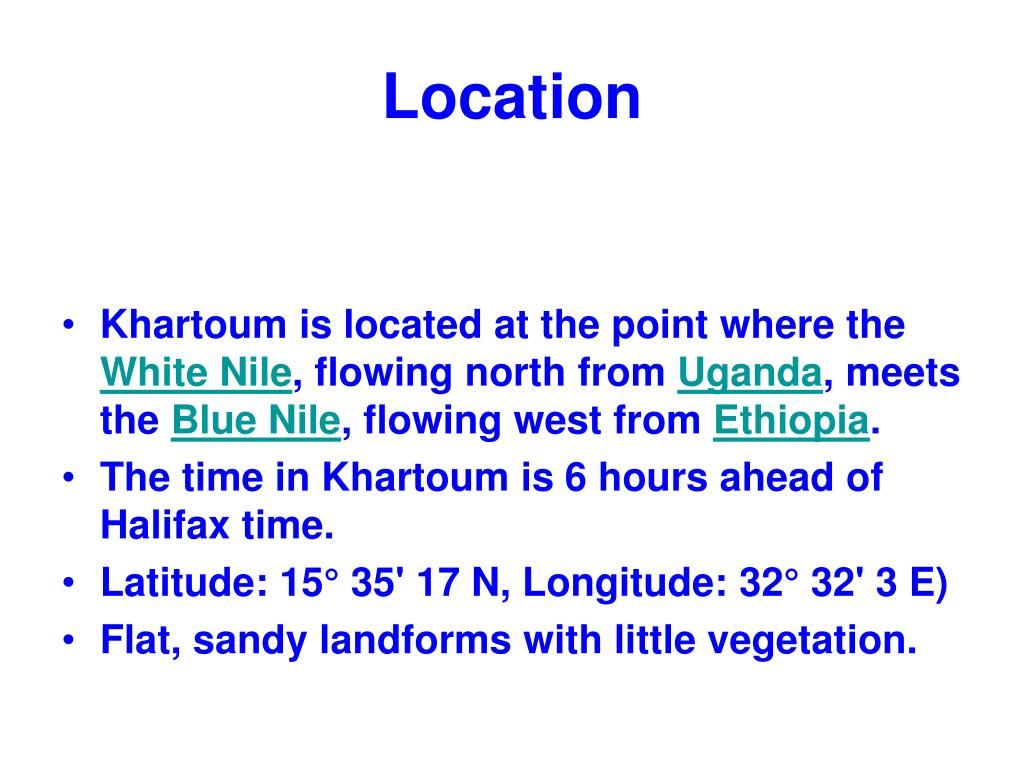 Location

• Khartoum is located at the point where the White Nile, flowing north from Uganda, meets the Blue Nile, flowing west from Ethiopia.
• The time in Khartoum is 6 hours ahead of Halifax time.
• Latitude: 15° 35' 17 N, Longitude: 32° 32' 3 E)
• Flat, sandy landforms with little vegetation.